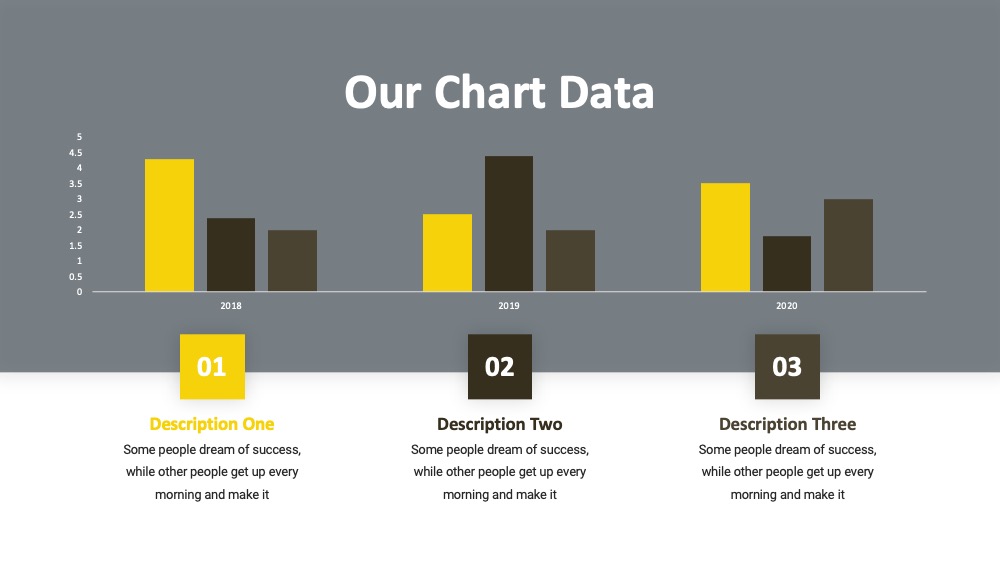 Our Chart Data

5
4.5
4
3.5
3
2.5
2
1.5
1
0.5
0

2018
2019
2020

01

Description One

Some people dream of success, while other people get up every morning and make it

02

Description Two

Some people dream of success, while other people get up every morning and make it

03

Description Three

Some people dream of success, while other people get up every morning and make it